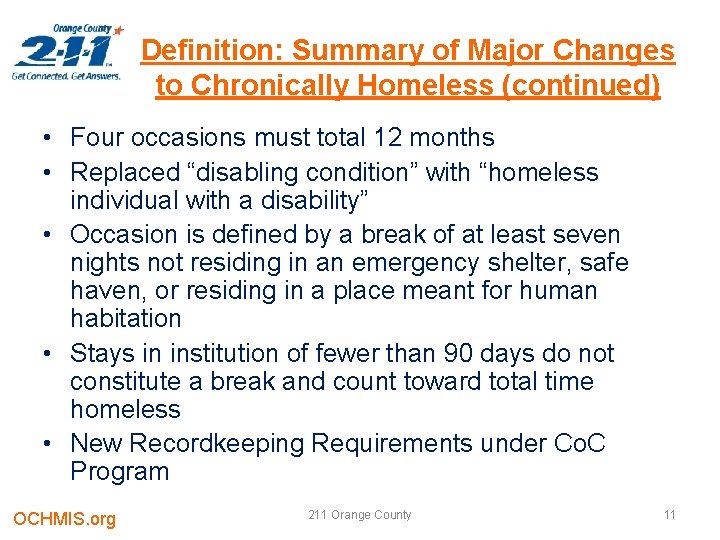 Orange County
2-1-1
Get Connected. Get Answers.

Definition: Summary of Major Changes to Chronically Homeless (continued)

• Four occasions must total 12 months
• Replaced “disabling condition” with “homeless individual with a disability”
• Occasion is defined by a break of at least seven nights not residing in an emergency shelter, safe haven, or residing in a place meant for human habitation
• Stays in institution of fewer than 90 days do not constitute a break and count toward total time homeless
• New Recordkeeping Requirements under CoC Program

OCHMIS.org

211 Orange County

11